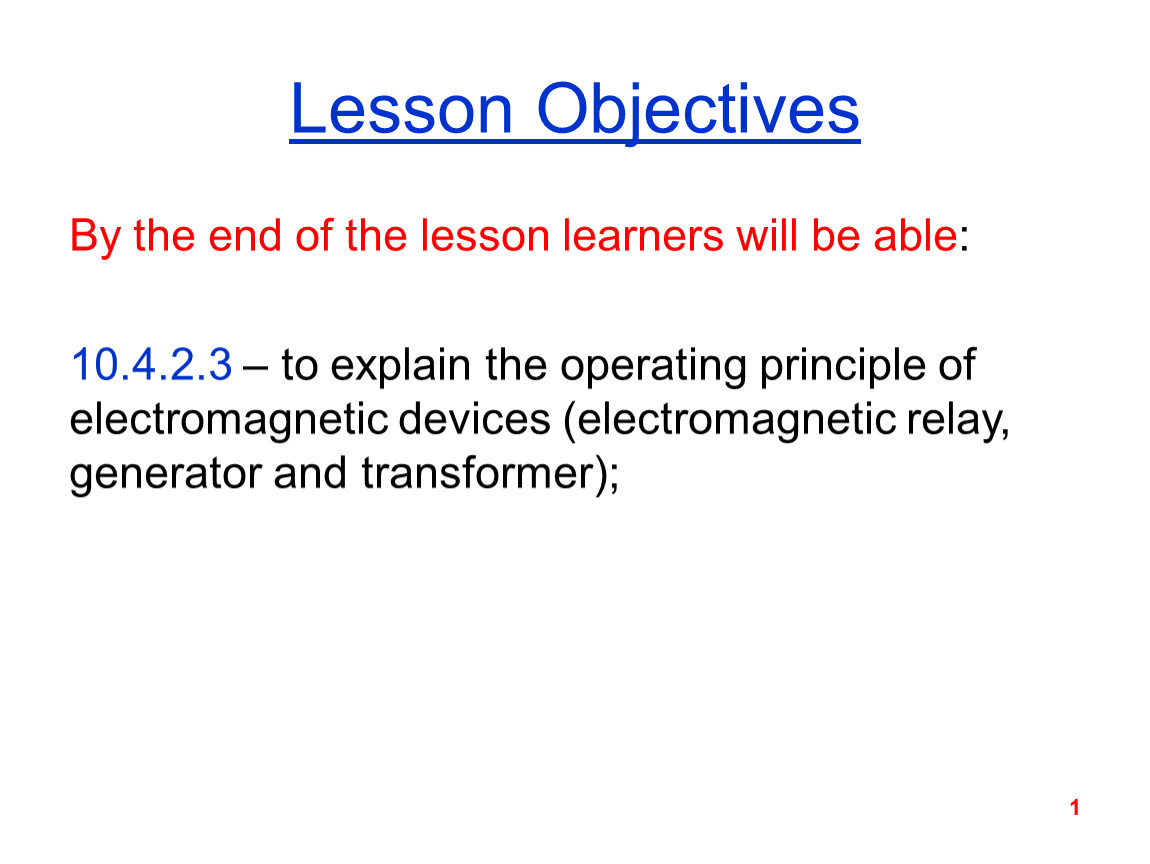 Lesson Objectives

By the end of the lesson learners will be able:

10.4.2.3 – to explain the operating principle of electromagnetic devices (electromagnetic relay, generator and transformer);

1